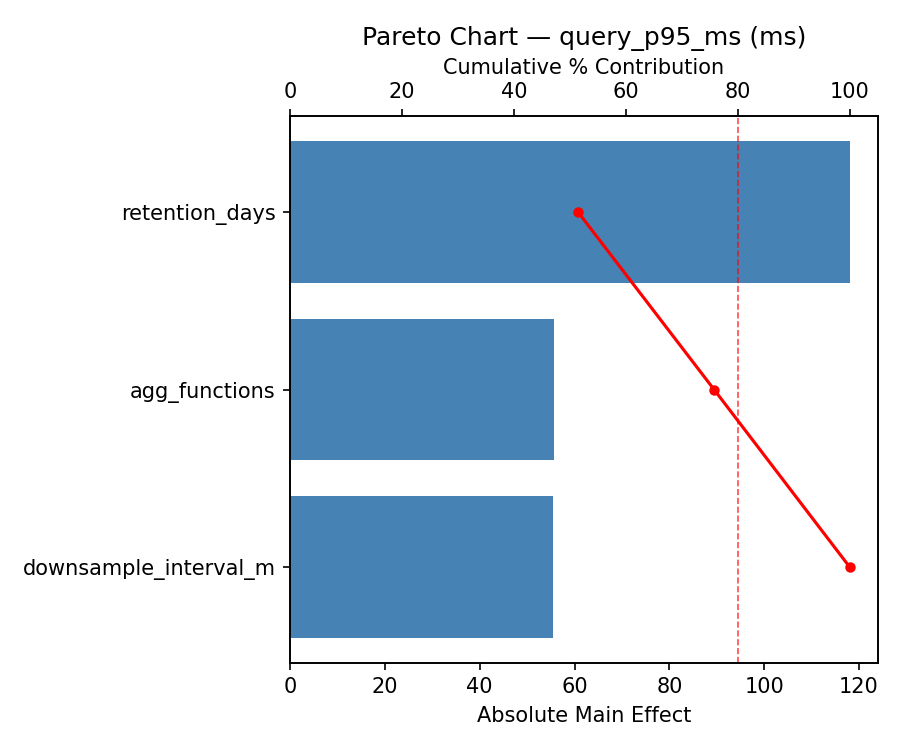 Pareto Chart — query_p95_ms (ms)
Cumulative % Contribution
0 20 40 60 80 100

retention_days
agg_functions
downsample_interval_m

0 20 40 60 80 100 120
Absolute Main Effect